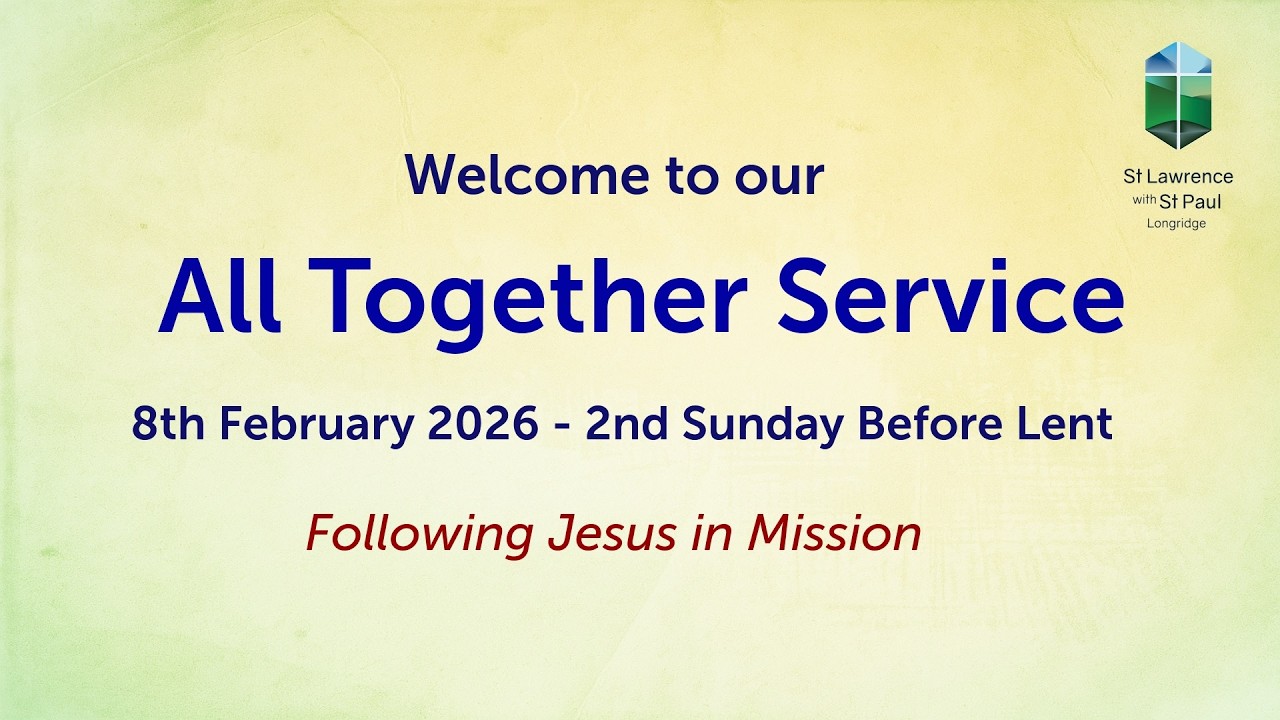 St Lawrence
with St Paul
Longridge

Welcome to our

All Together Service

8th February 2026 - 2nd Sunday Before Lent

Following Jesus in Mission